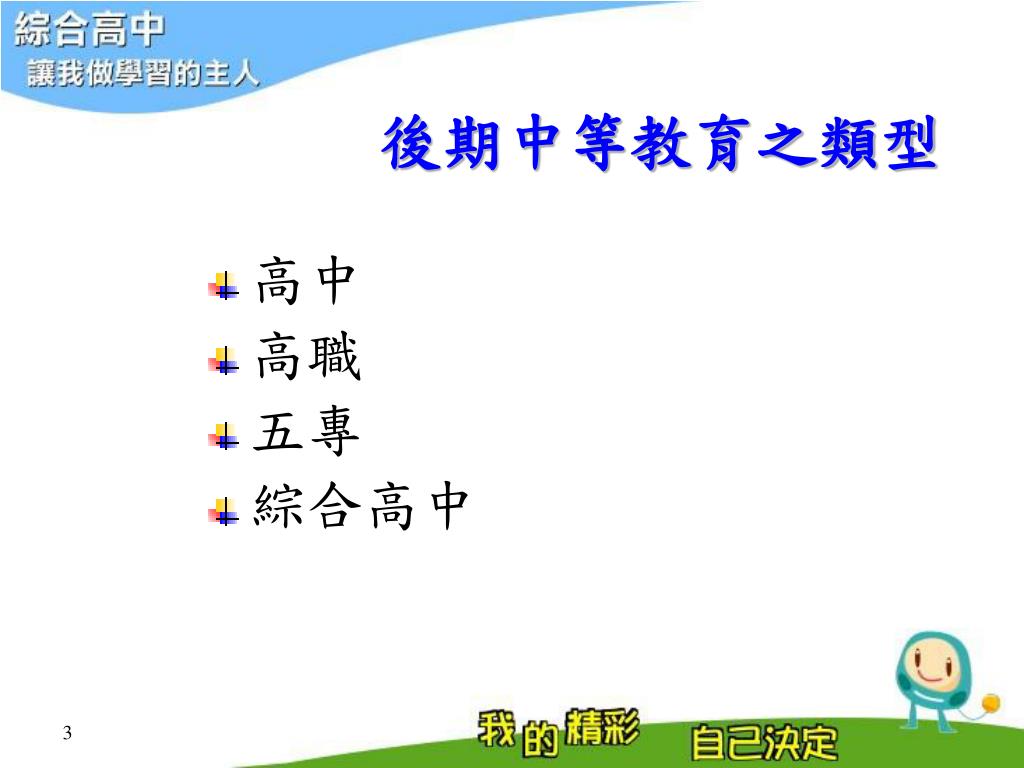 綜合高中
讓我做學習的主人

後期中等教育之類型

高中
高職
五專
綜合高中

3

我的精彩 自己決定